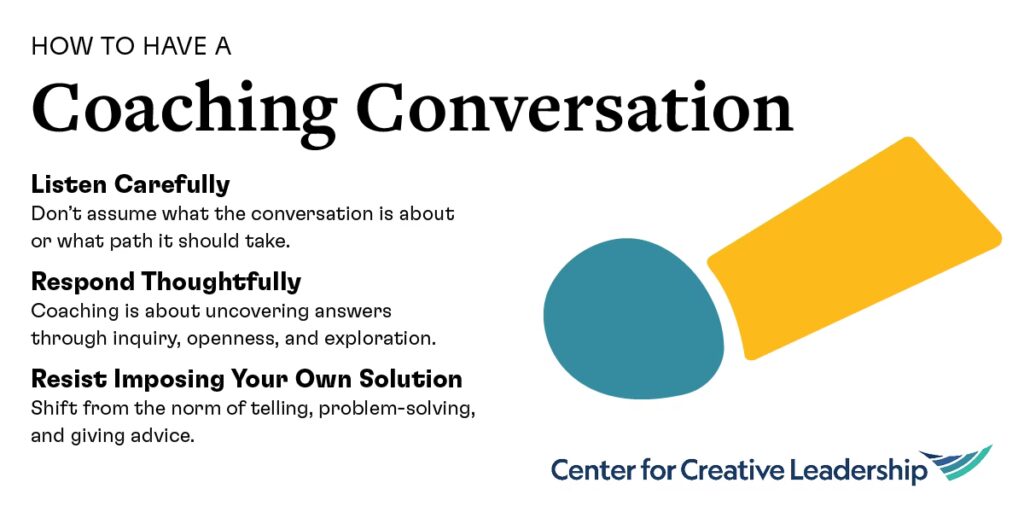 HOW TO HAVE A
Coaching Conversation

Listen Carefully
Don't assume what the conversation is about or what path it should take.

Respond Thoughtfully
Coaching is about uncovering answers through inquiry, openness, and exploration.

Resist Imposing Your Own Solution
Shift from the norm of telling, problem-solving, and giving advice.

Center for Creative Leadership